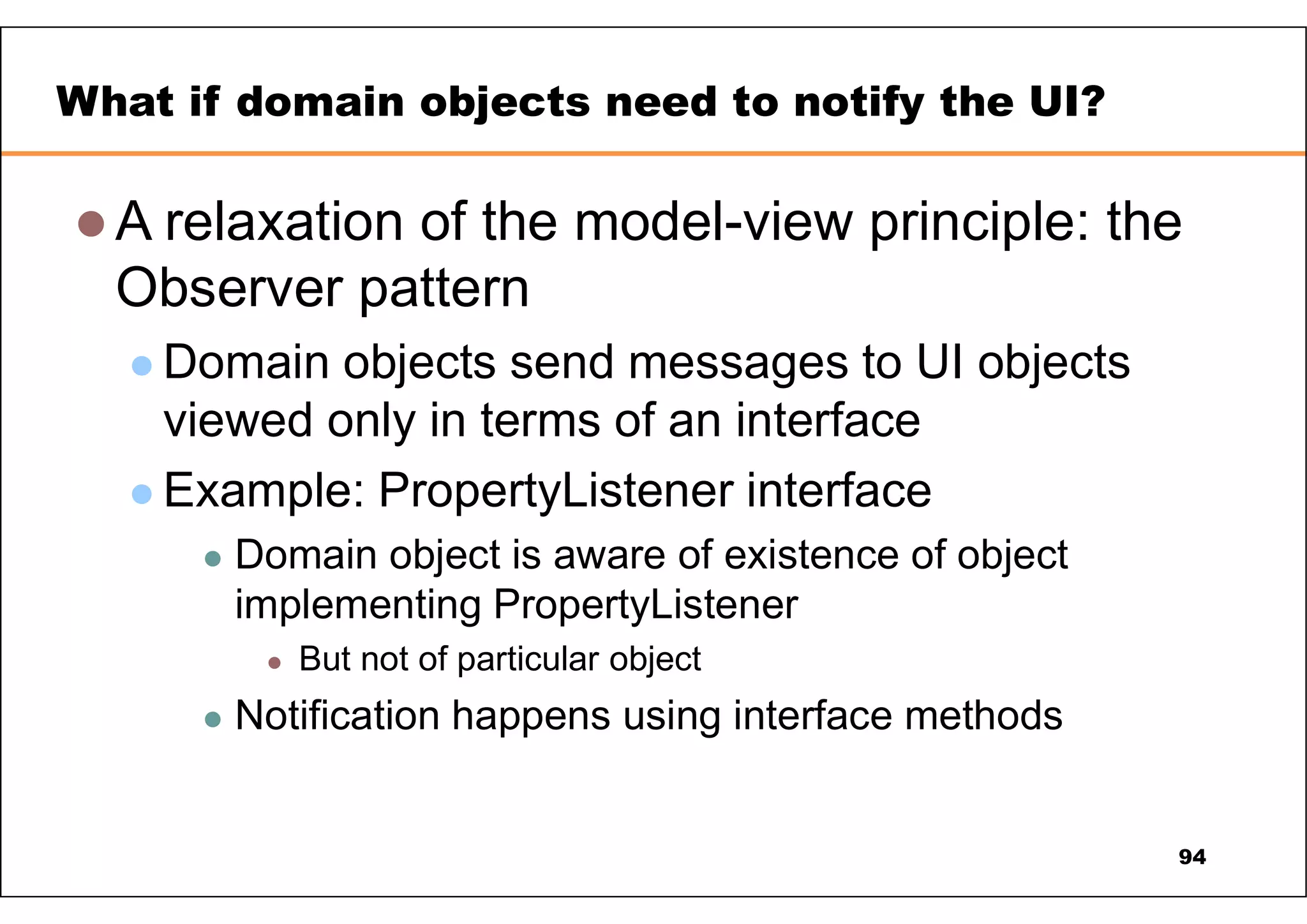 What if domain objects need to notify the UI?

- A relaxation of the model-view principle: the Observer pattern
  - Domain objects send messages to UI objects viewed only in terms of an interface
  - Example: PropertyListener interface
    - Domain object is aware of existence of object implementing PropertyListener
      - But not of particular object
    - Notification happens using interface methods

94